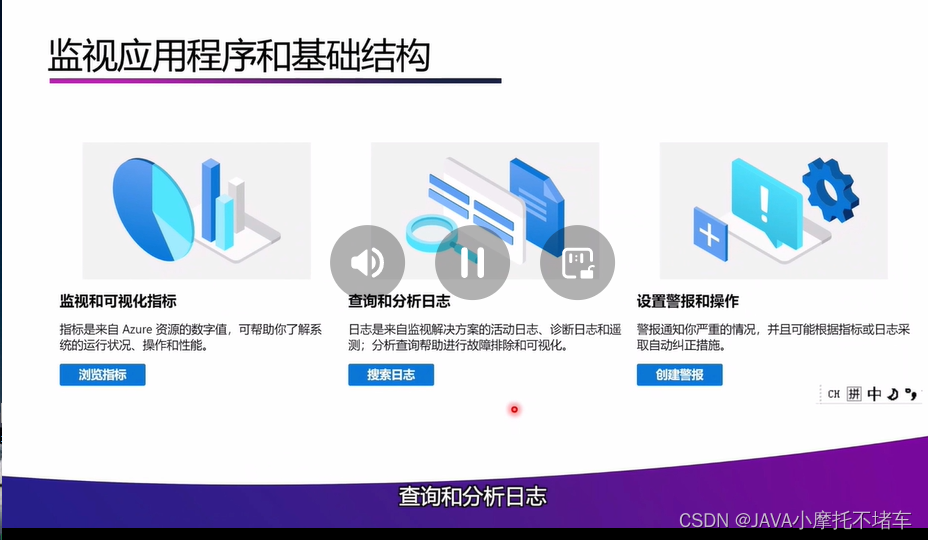 监视应用程序和基础结构

监视和可视化指标

指标是来自 Azure 资源的数字值，可帮助你了解系统的运行状况、操作和性能。

浏览指标

查询和分析日志

日志是来自监视解决方案的活动日志、诊断日志和遥测；分析查询帮助进行故障排除和可视化。

搜索日志

设置警报和操作

警报通知你严重的情况，并且可能根据指标或日志采取自动纠正措施。

创建警报

CH 拼 中

查询和分析日志

CSDN @JAVA小摩托不堵车